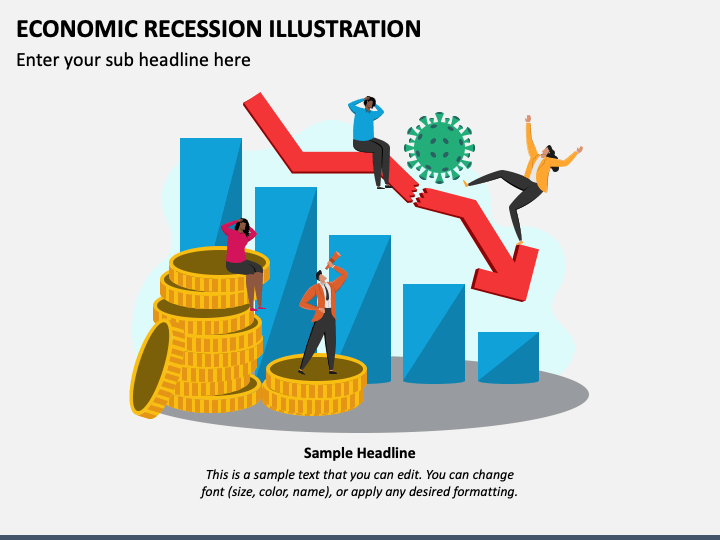 ECONOMIC RECESSION ILLUSTRATION

Enter your sub headline here

Sample Headline

This is a sample text that you can edit. You can change font (size, color, name), or apply any desired formatting.